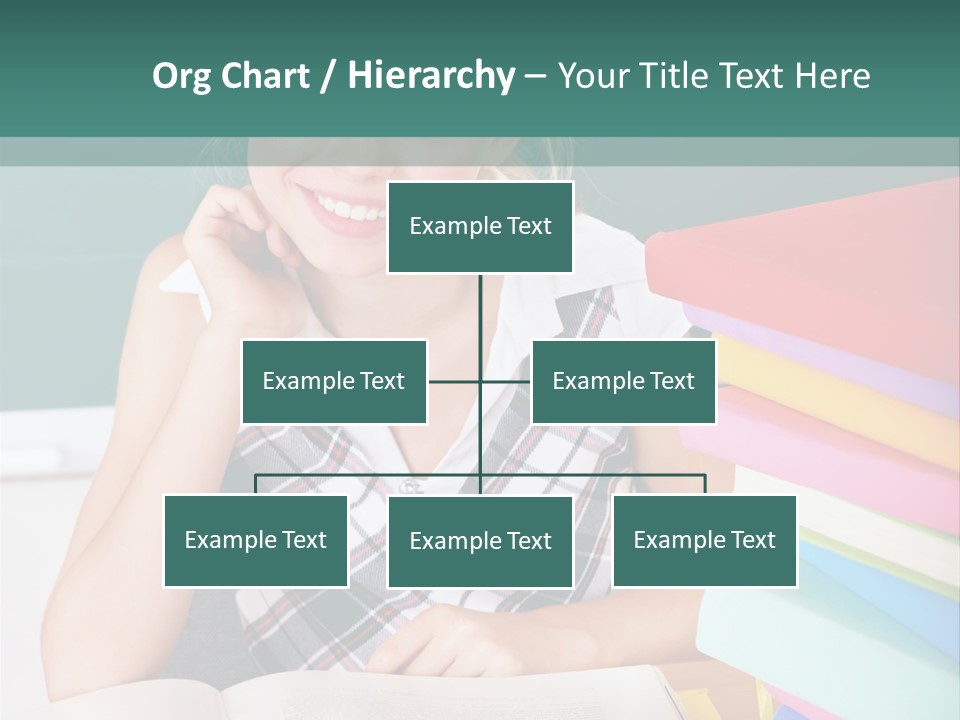 Org Chart / Hierarchy – Your Title Text Here

Example Text

Example Text

Example Text

Example Text

Example Text

Example Text